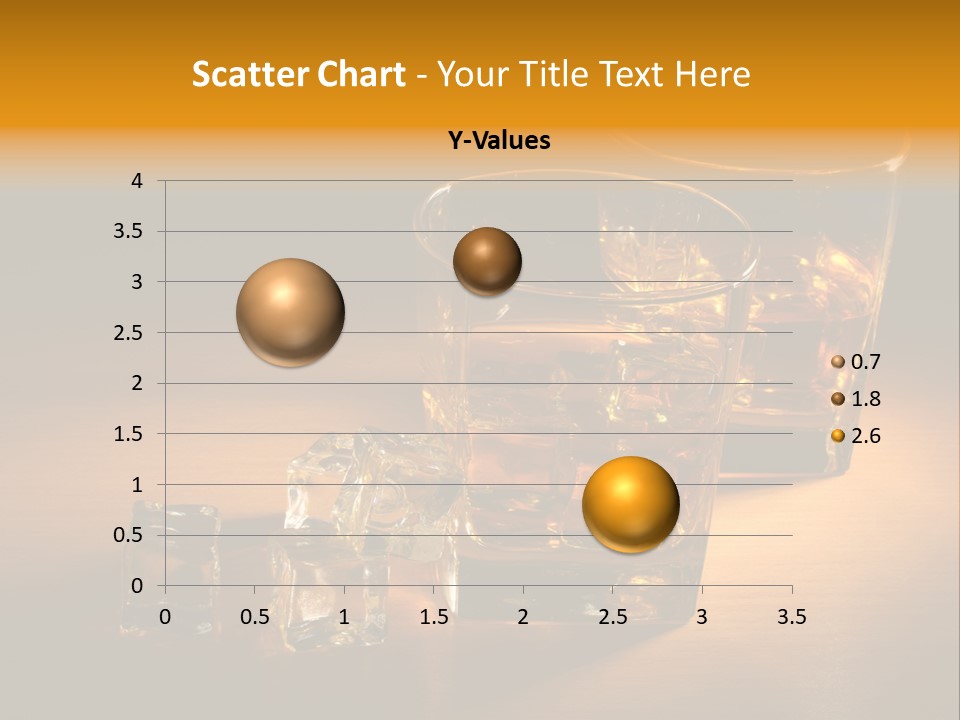 Scatter Chart - Your Title Text Here

Y-Values

4
3.5
3
2.5
2
1.5
1
0.5
0

0 0.5 1 1.5 2 2.5 3 3.5

0.7
1.8
2.6